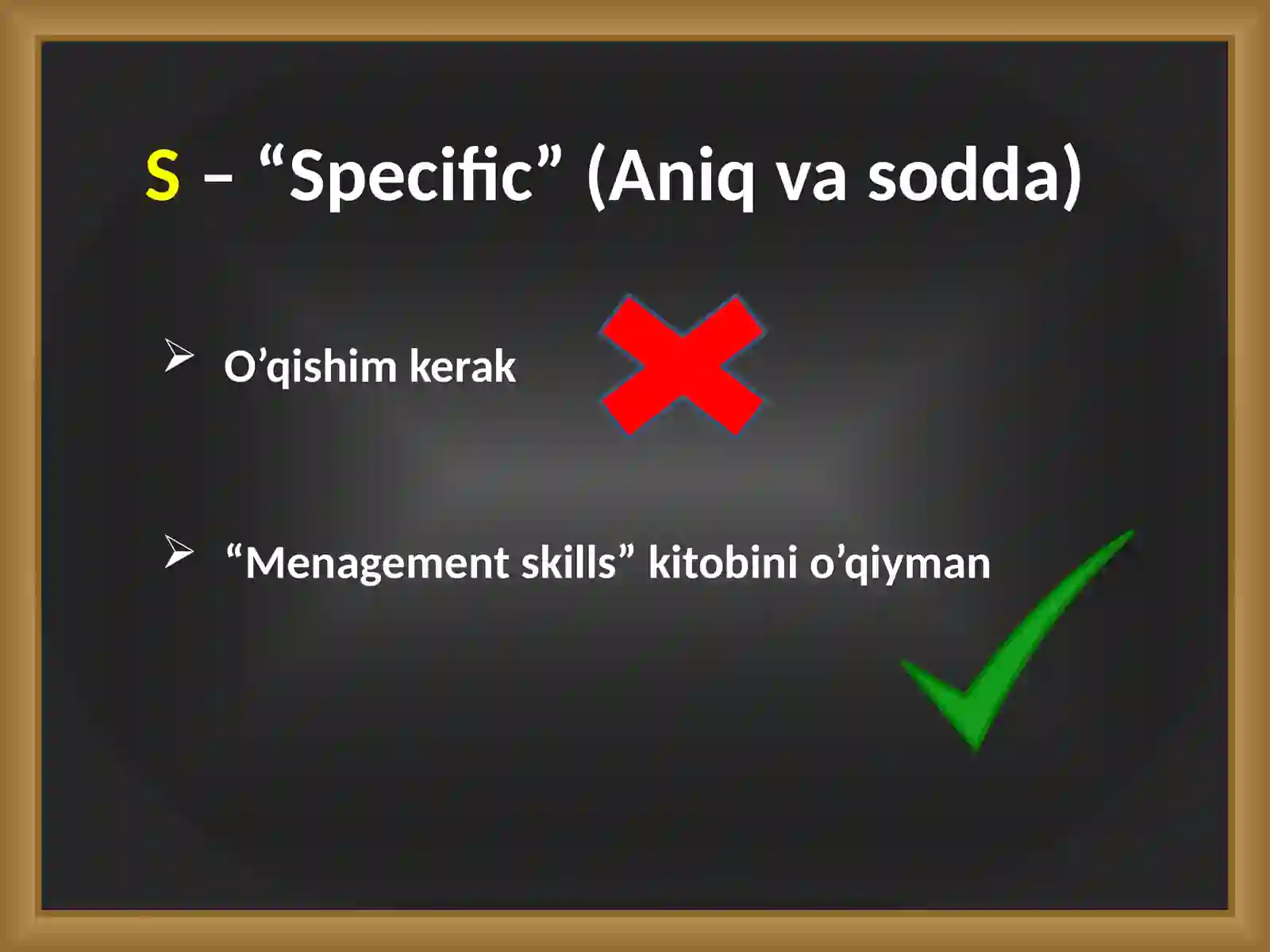 S – “Specific” (Aniq va sodda)

➢ O’qishim kerak

➢ “Menagement skills” kitobini o’qiyman